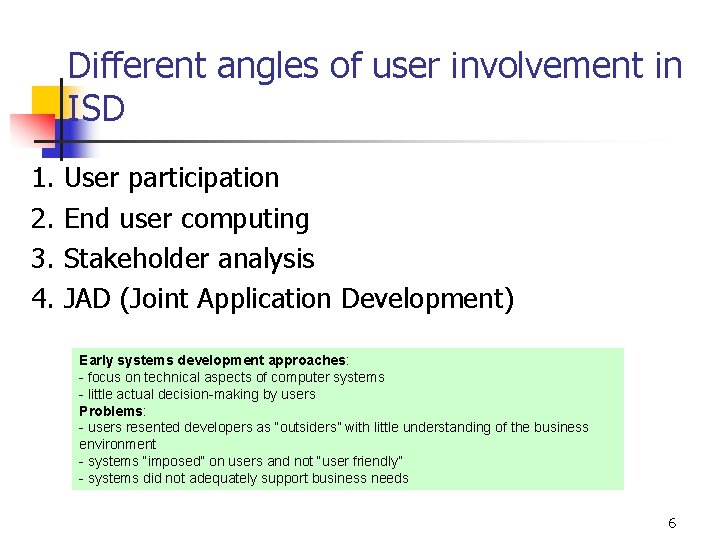 Different angles of user involvement in ISD

1. User participation
2. End user computing
3. Stakeholder analysis
4. JAD (Joint Application Development)

Early systems development approaches:
- focus on technical aspects of computer systems
- little actual decision-making by users
Problems:
- users resented developers as "outsiders" with little understanding of the business environment
- systems "imposed" on users and not "user friendly"
- systems did not adequately support business needs

6